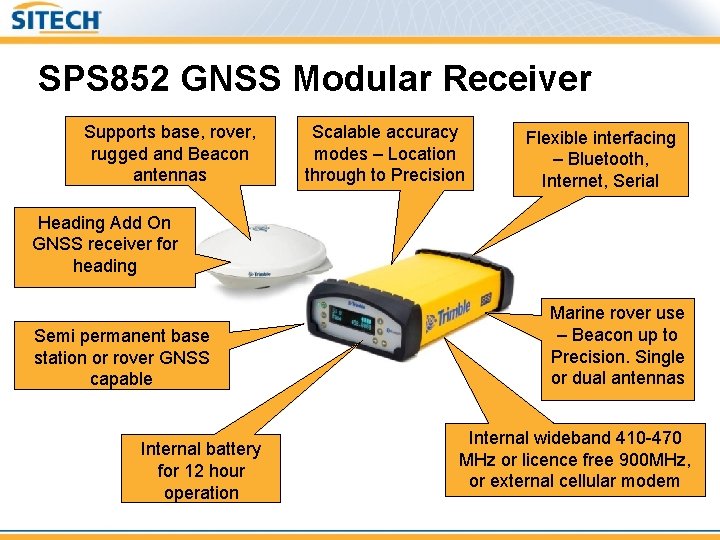 SITECH

SPS852 GNSS Modular Receiver

Supports base, rover, rugged and Beacon antennas

Scalable accuracy modes – Location through to Precision

Flexible interfacing – Bluetooth, Internet, Serial

Heading Add On GNSS receiver for heading

Semi permanent base station or rover GNSS capable

Marine rover use – Beacon up to Precision. Single or dual antennas

Internal battery for 12 hour operation

Internal wideband 410-470 MHz or licence free 900MHz, or external cellular modem

Trimble

Trimble